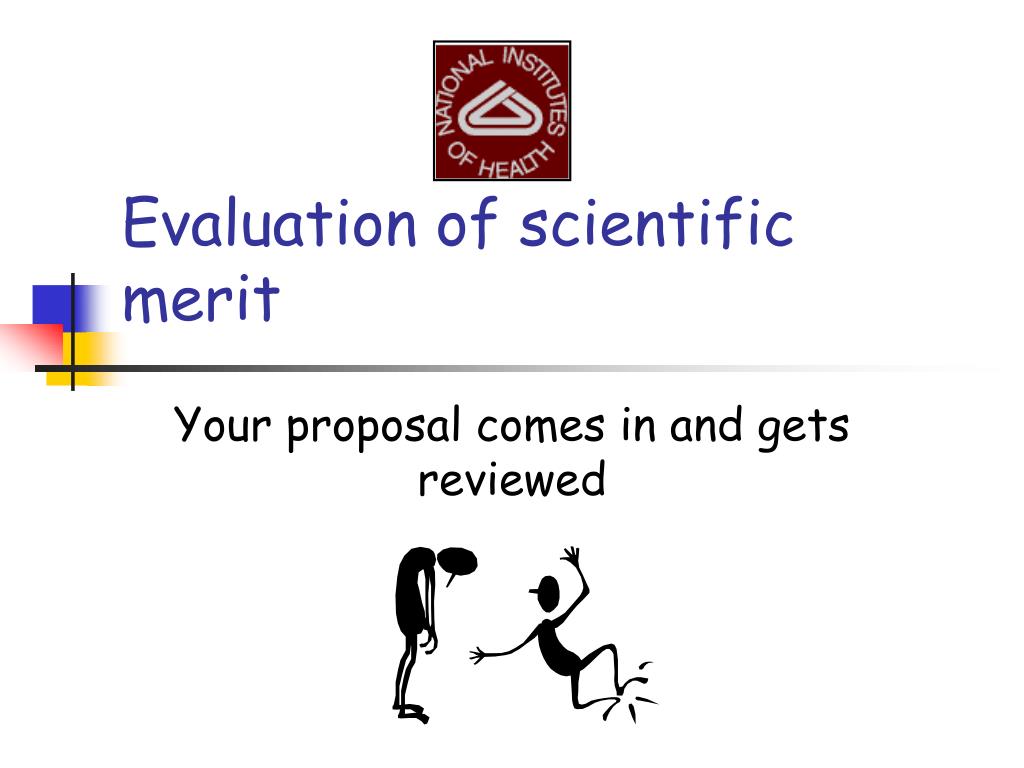 NATIONAL INSTITUTES OF HEALTH

Evaluation of scientific merit

Your proposal comes in and gets reviewed